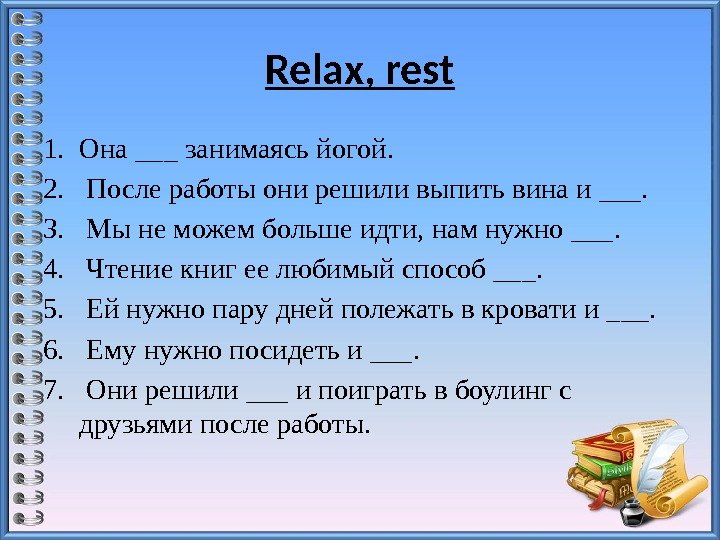 Relax, rest

1. Она ___ занимаясь йогой.
2. После работы они решили выпить вина и ___.
3. Мы не можем больше идти, нам нужно ___.
4. Чтение книг ее любимый способ ___.
5. Ей нужно пару дней полежать в кровати и ___.
6. Ему нужно посидеть и ___.
7. Они решили ___ и поиграть в боулинг с друзьями после работы.